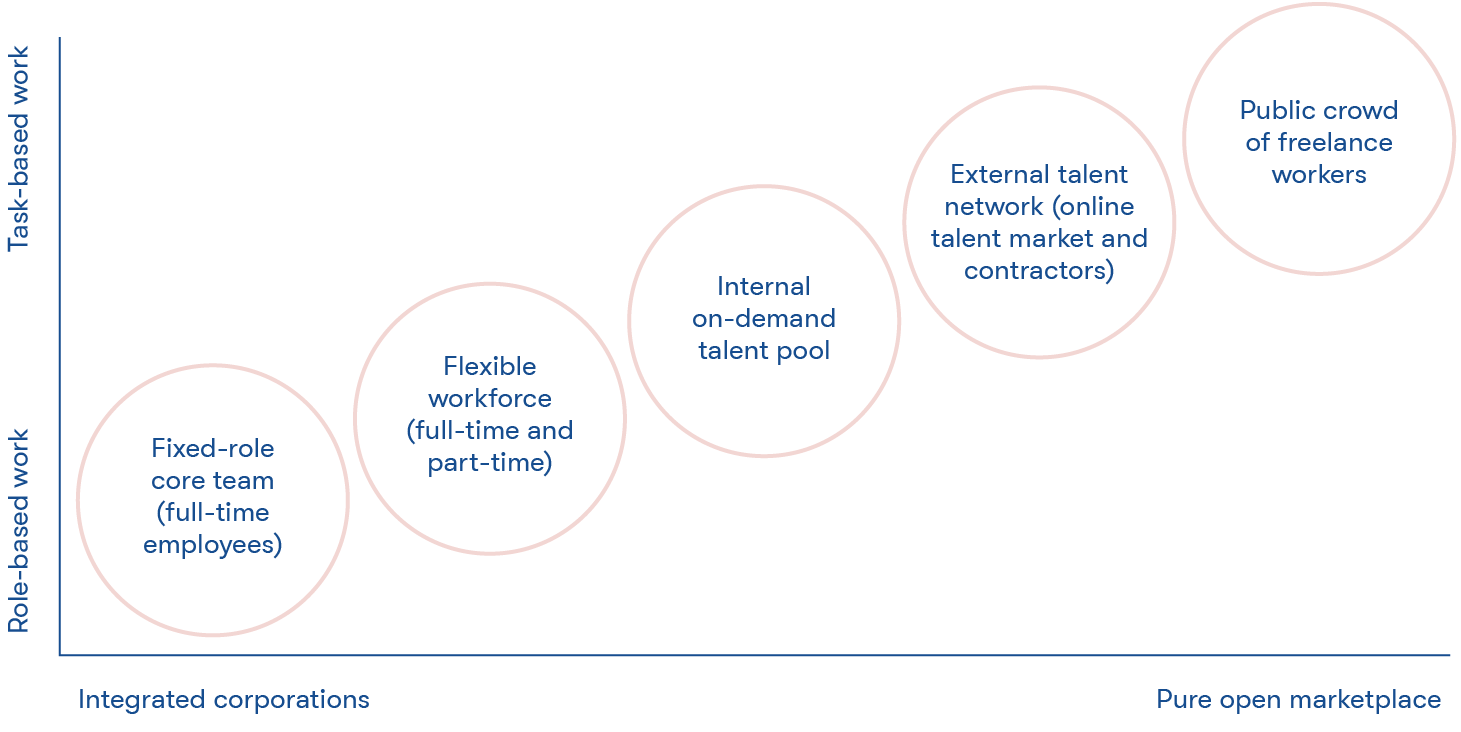 Task-based work

Role-based work

Fixed-role core team (full-time employees)

Flexible workforce (full-time and part-time)

Internal on-demand talent pool

External talent network (online talent market and contractors)

Public crowd of freelance workers

Integrated corporations

Pure open marketplace